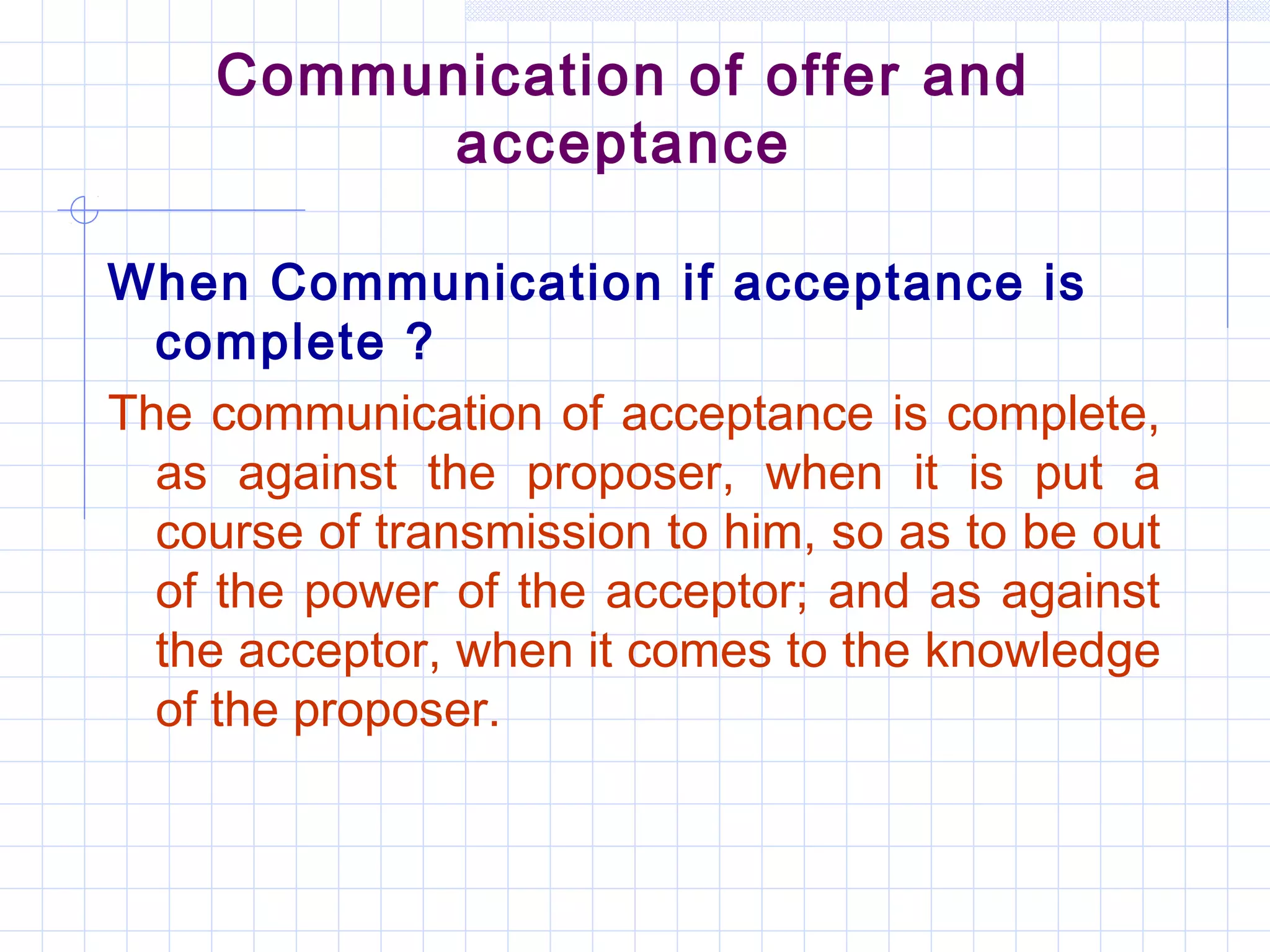 Communication of offer and acceptance

When Communication if acceptance is complete ?

The communication of acceptance is complete, as against the proposer, when it is put a course of transmission to him, so as to be out of the power of the acceptor; and as against the acceptor, when it comes to the knowledge of the proposer.